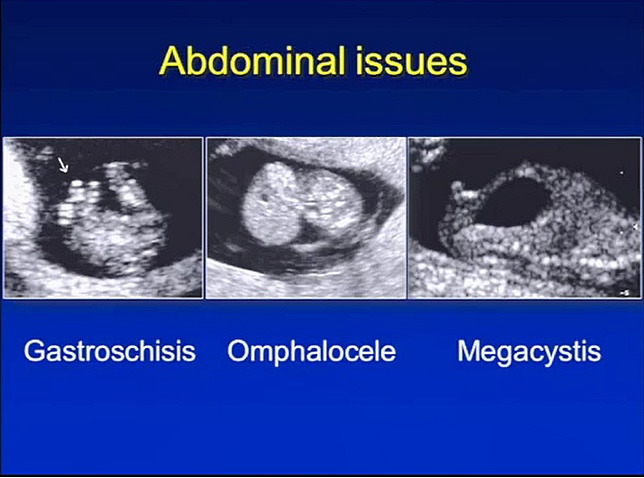 Abdominal issues

Gastroschisis Omphalocele Megacystis